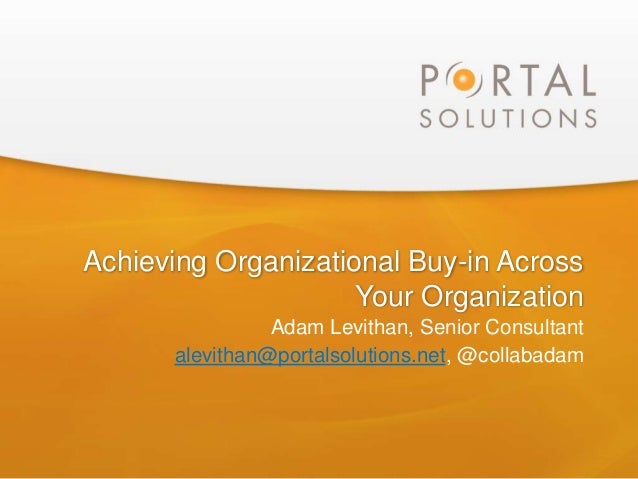 PORTAL
SOLUTIONS

Achieving Organizational Buy-in Across Your Organization

Adam Levithan, Senior Consultant

alevithan@portalsolutions.net, @collabadam